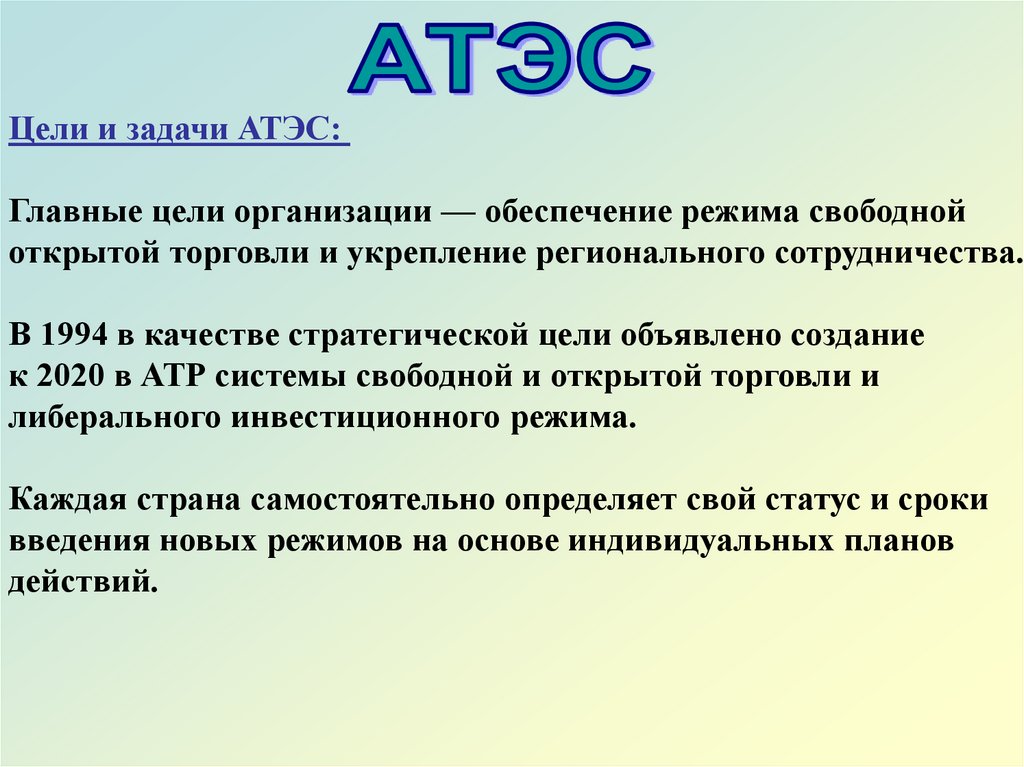 АТЭС

Цели и задачи АТЭС:

Главные цели организации — обеспечение режима свободной открытой торговли и укрепление регионального сотрудничества.

В 1994 в качестве стратегической цели объявлено создание к 2020 в АТР системы свободной и открытой торговли и либерального инвестиционного режима.

Каждая страна самостоятельно определяет свой статус и сроки введения новых режимов на основе индивидуальных планов действий.